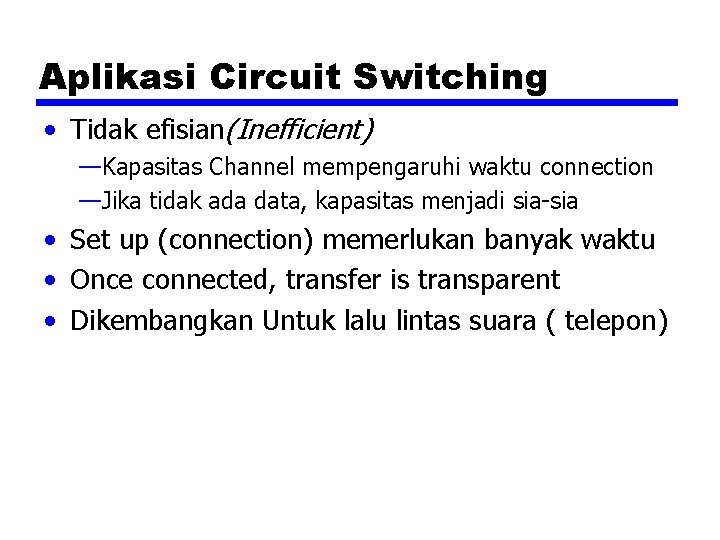 Aplikasi Circuit Switching

• Tidak efisian(Inefficient)

—Kapasitas Channel mempengaruhi waktu connection

—Jika tidak ada data, kapasitas menjadi sia-sia

• Set up (connection) memerlukan banyak waktu

• Once connected, transfer is transparent

• Dikembangkan Untuk lalu lintas suara ( telepon)